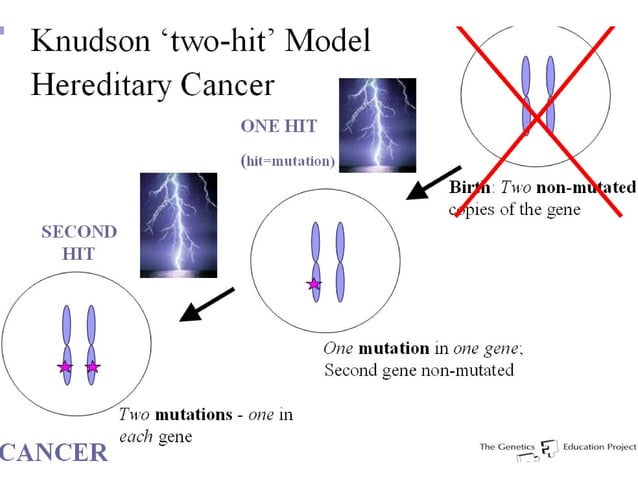 Knudson 'two-hit' Model
Hereditary Cancer

ONE HIT
(hit=mutation)

Birth: Two non-mutated copies of the gene

SECOND HIT

One mutation in one gene;
Second gene non-mutated

Two mutations - one in each gene

CANCER

The Genetics Education Project